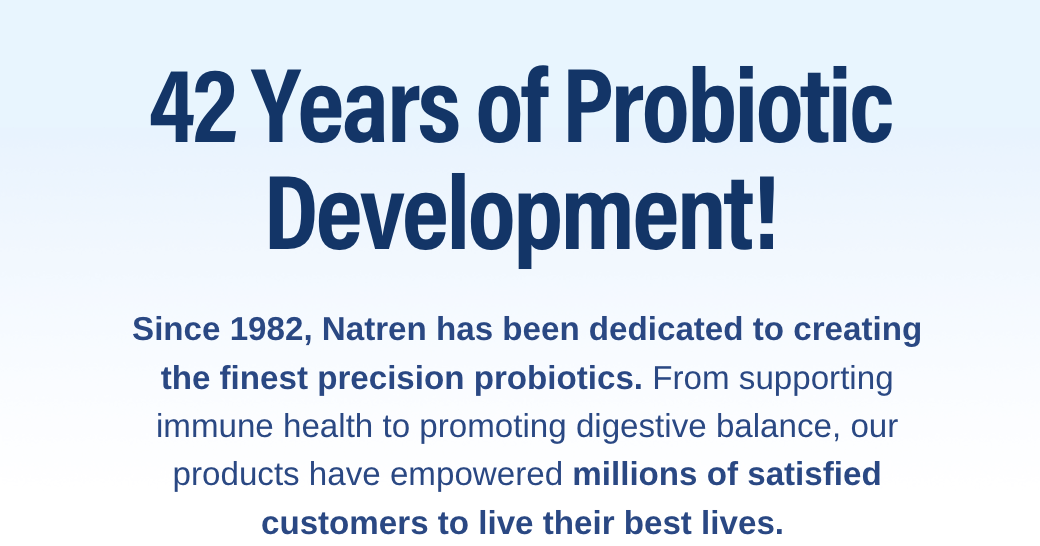 42 Years of Probiotic Development!

Since 1982, Natren has been dedicated to creating the finest precision probiotics. From supporting immune health to promoting digestive balance, our products have empowered millions of satisfied customers to live their best lives.